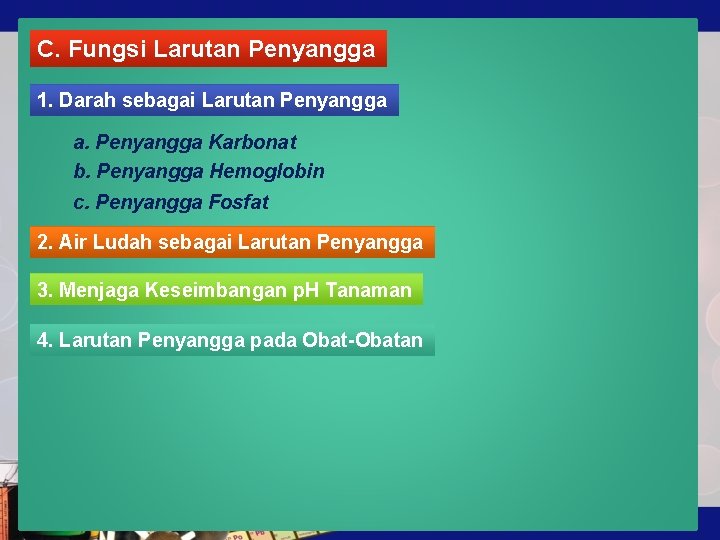 C. Fungsi Larutan Penyangga

1. Darah sebagai Larutan Penyangga

a. Penyangga Karbonat
b. Penyangga Hemoglobin
c. Penyangga Fosfat

2. Air Ludah sebagai Larutan Penyangga

3. Menjaga Keseimbangan pH Tanaman

4. Larutan Penyangga pada Obat-Obatan